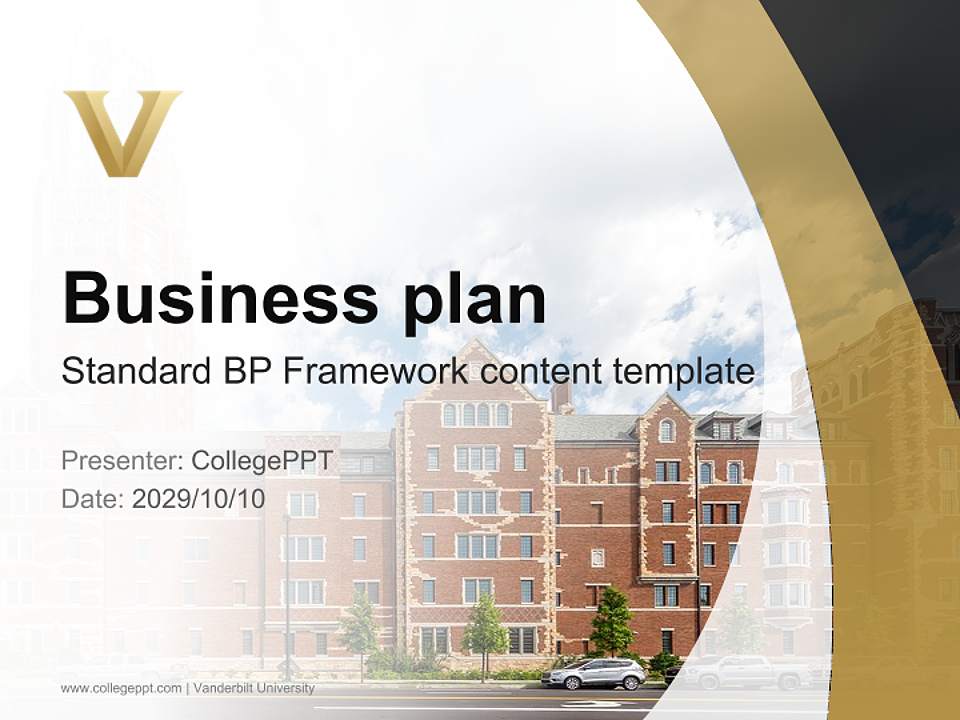 V

Business plan

Standard BP Framework content template

Presenter: CollegePPT
Date: 2029/10/10

www.collegeppt.com | Vanderbilt University